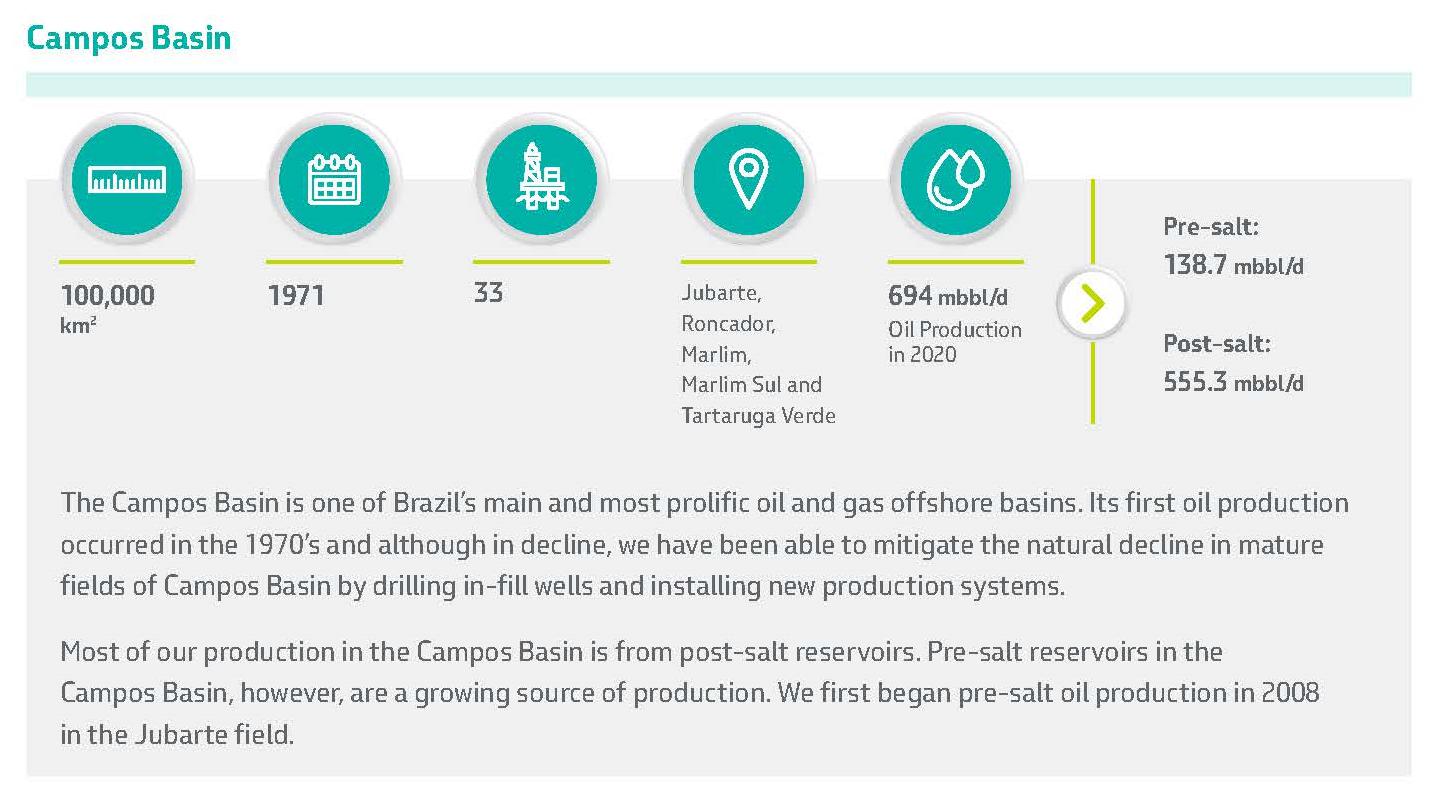 Campos Basin

100,000 km²

1971

33

Jubarte, Roncador, Marlim, Marlim Sul and Tartaruga Verde

694 mbbl/d
Oil Production in 2020

Pre-salt:
138.7 mbbl/d

Post-salt:
555.3 mbbl/d

The Campos Basin is one of Brazil's main and most prolific oil and gas offshore basins. Its first oil production occurred in the 1970's and although in decline, we have been able to mitigate the natural decline in mature fields of Campos Basin by drilling in-fill wells and installing new production systems.

Most of our production in the Campos Basin is from post-salt reservoirs. Pre-salt reservoirs in the Campos Basin, however, are a growing source of production. We first began pre-salt oil production in 2008 in the Jubarte field.